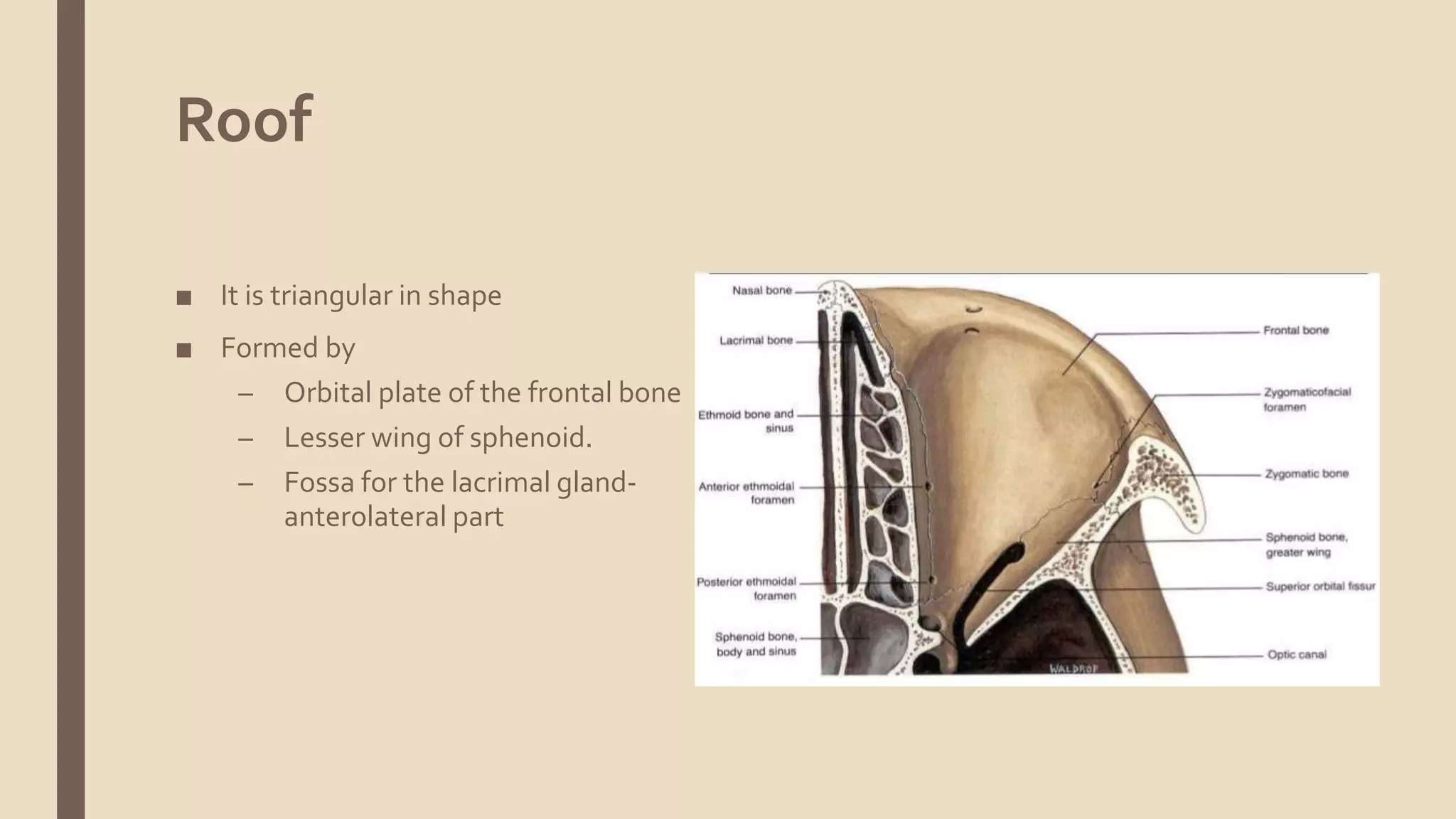 Roof

■ It is triangular in shape

■ Formed by

– Orbital plate of the frontal bone

– Lesser wing of sphenoid.

– Fossa for the lacrimal gland- anterolateral part

Nasal bone
Lacrimal bone
Ethmoid bone and sinus
Anterior ethmoidal foramen
Posterior ethmoidal foramen
Sphenoid bone, body and sinus
Frontal bone
Zygomaticofacial foramen
Zygomatic bone
Sphenoid bone, greater wing
Superior orbital fissur
Optic canal
WALDROP